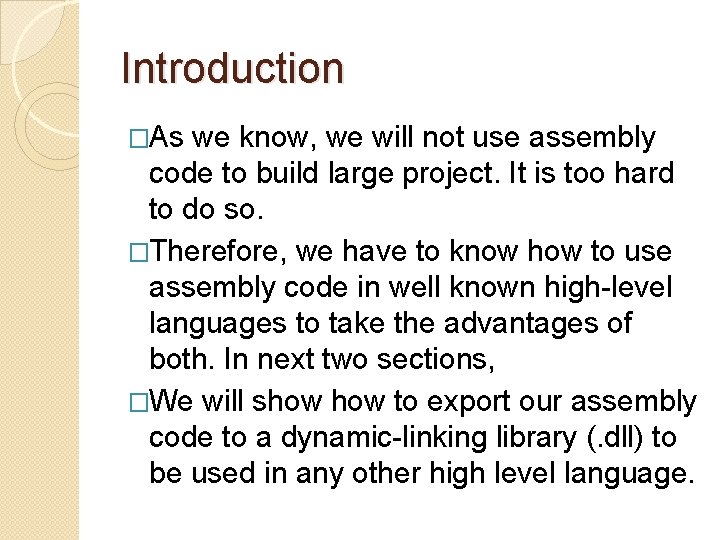 Introduction

□As we know, we will not use assembly code to build large project. It is too hard to do so.

□Therefore, we have to know how to use assembly code in well known high-level languages to take the advantages of both. In next two sections,

□We will show how to export our assembly code to a dynamic-linking library (.dll) to be used in any other high level language.